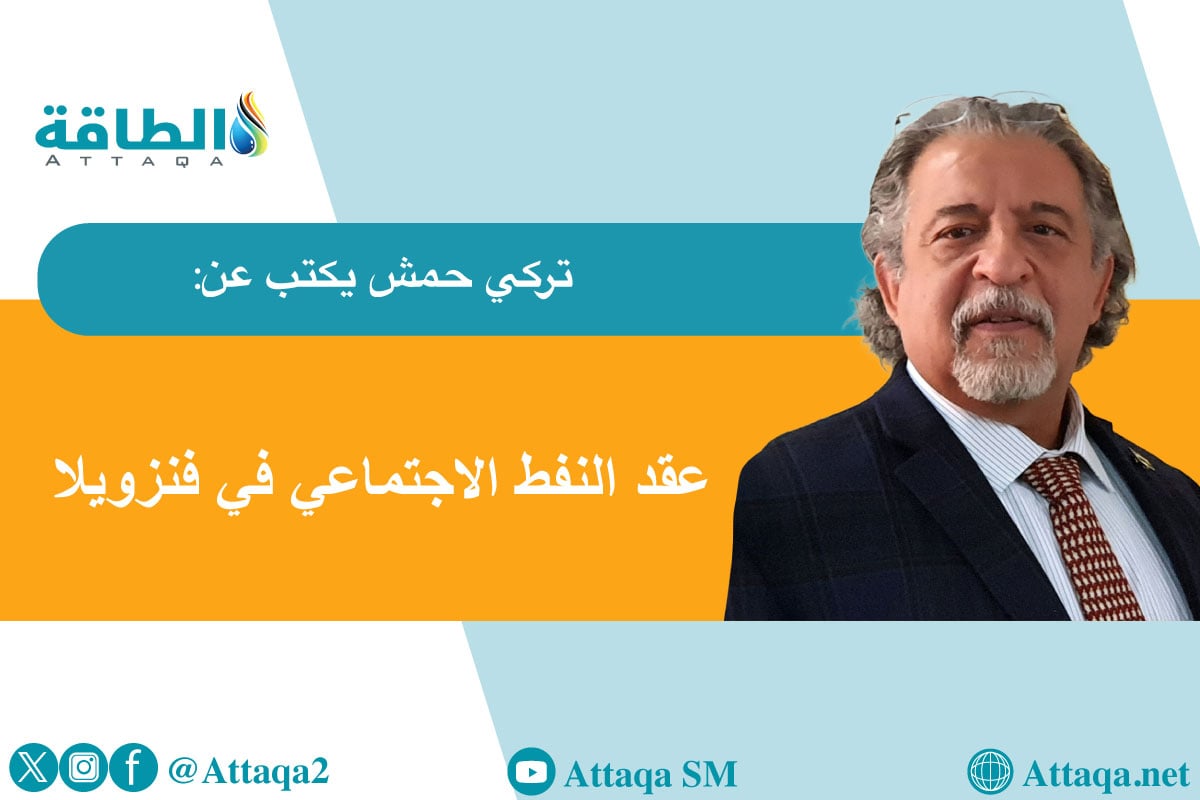 الطاقة
ATTAQA

تركي حمش يكتب عن:

عقد النفط الاجتماعي في فنزويلا

@Attaqa2

Attaqa SM

Attaqa.net